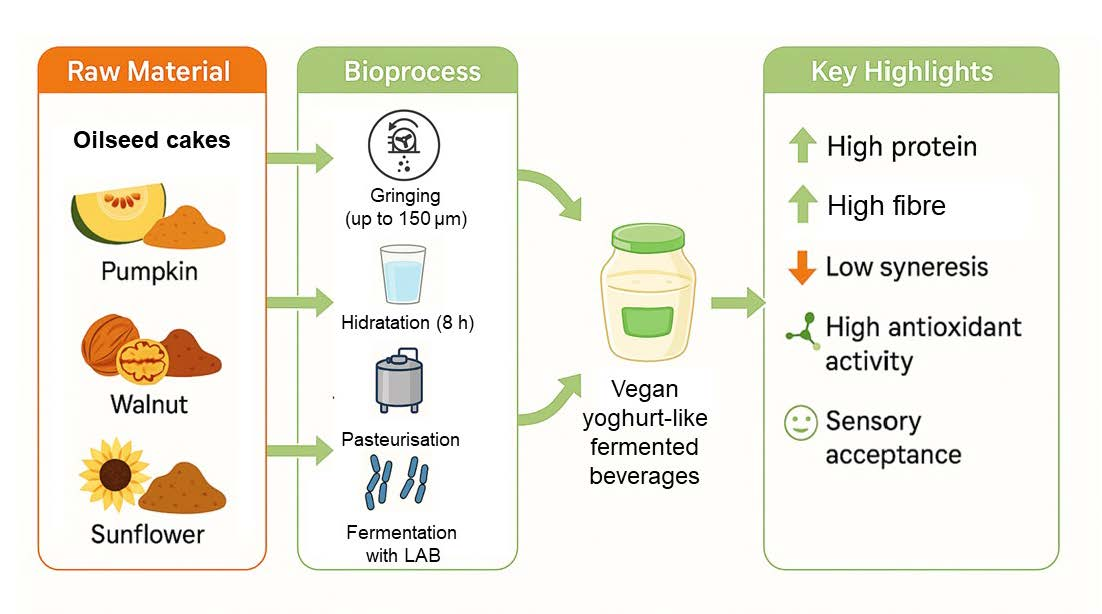 Raw Material

Oilseed cakes

Pumpkin

Walnut

Sunflower

Bioprocess

Gringing (up to 150 μm)

Hidratation (8 h)

Pasteurisation

Fermentation with LAB

Vegan yoghurt-like fermented beverages

Key Highlights

High protein

High fibre

Low syneresis

High antioxidant activity

Sensory acceptance